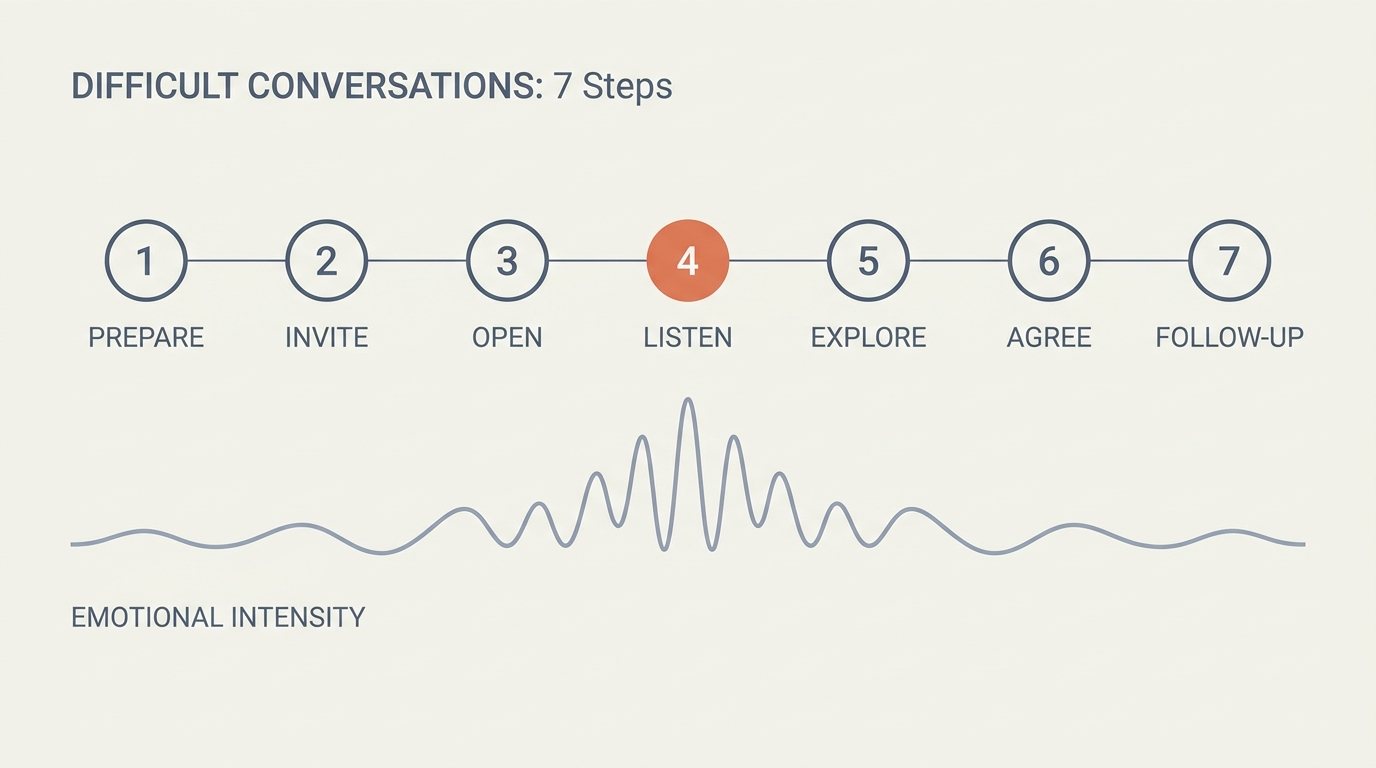 DIFFICULT CONVERSATIONS: 7 Steps

1
PREPARE

2
INVITE

3
OPEN

4
LISTEN

5
EXPLORE

6
AGREE

7
FOLLOW-UP

EMOTIONAL INTENSITY